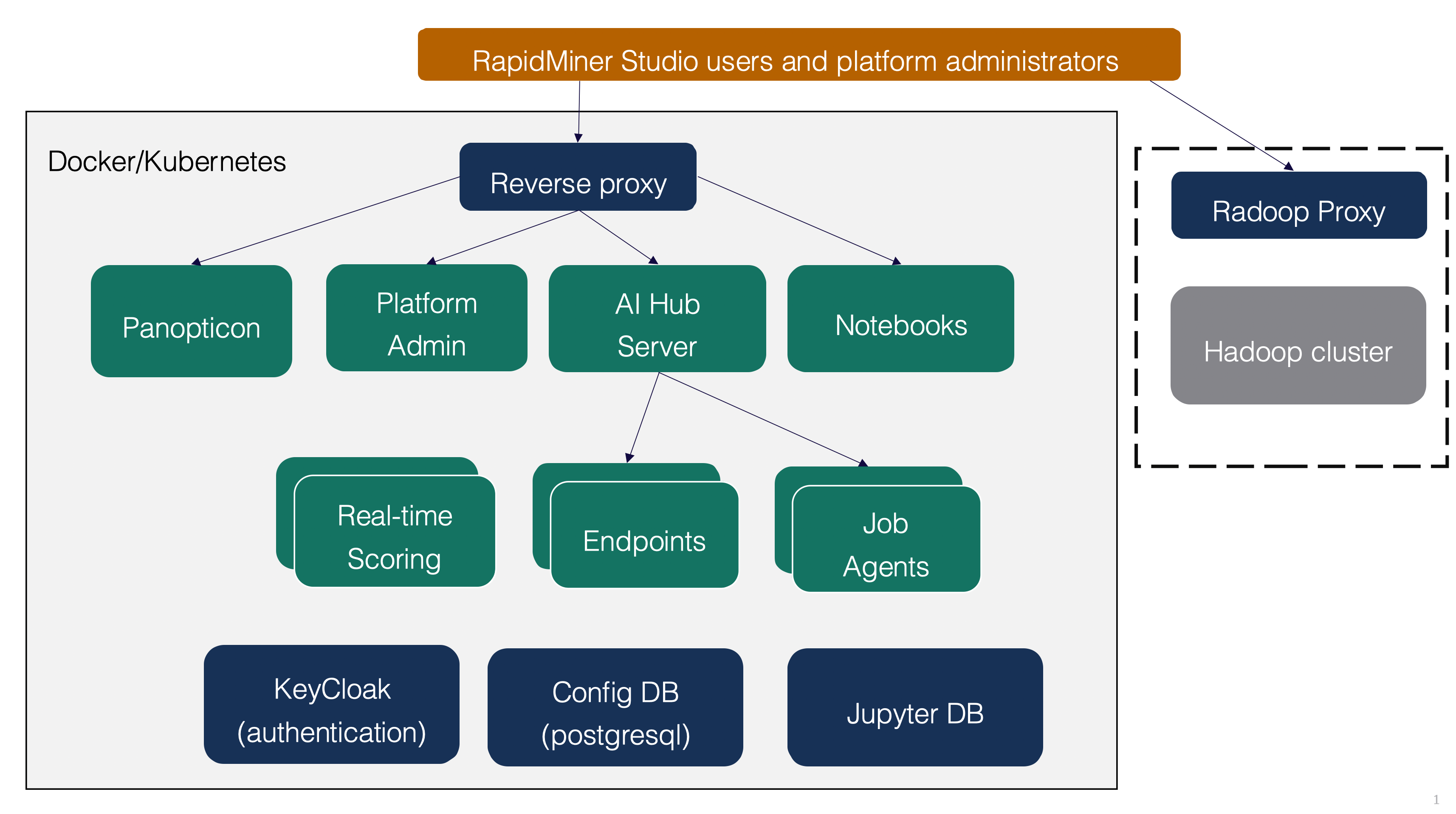 RapidMiner Studio users and platform administrators

Docker/Kubernetes

Reverse proxy

Panopticon

Platform Admin

AI Hub Server

Notebooks

Real-time Scoring

Endpoints

Job Agents

KeyCloak (authentication)

Config DB (postgresql)

Jupyter DB

Radoop Proxy

Hadoop cluster

1